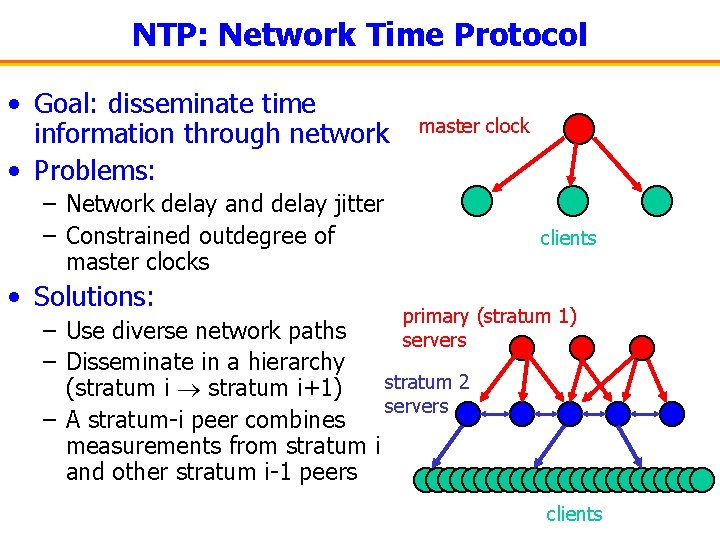 NTP: Network Time Protocol

• Goal: disseminate time information through network
• Problems:
– Network delay and delay jitter
– Constrained outdegree of master clocks
• Solutions:
– Use diverse network paths
– Disseminate in a hierarchy (stratum i $\rightarrow$ stratum i+1)
– A stratum-i peer combines measurements from stratum i and other stratum i-1 peers

master clock

clients

primary (stratum 1) servers

stratum 2 servers

clients